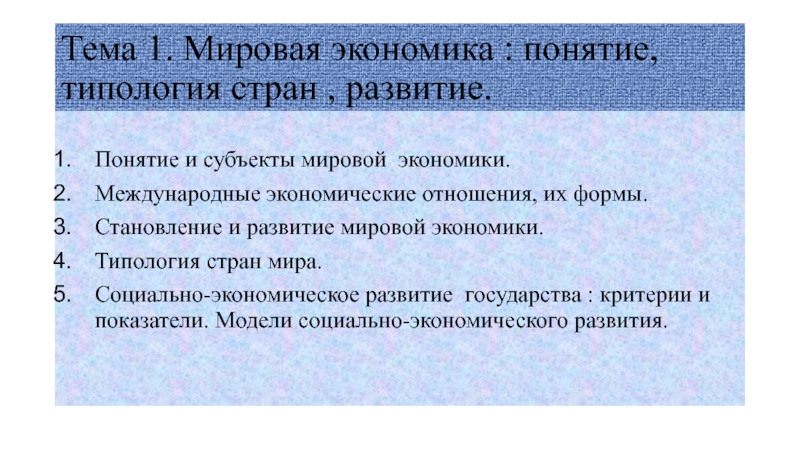 Тема 1. Мировая экономика : понятие, типология стран , развитие.

1. Понятие и субъекты мировой экономики.
2. Международные экономические отношения, их формы.
3. Становление и развитие мировой экономики.
4. Типология стран мира.
5. Социально-экономическое развитие государства : критерии и показатели. Модели социально-экономического развития.